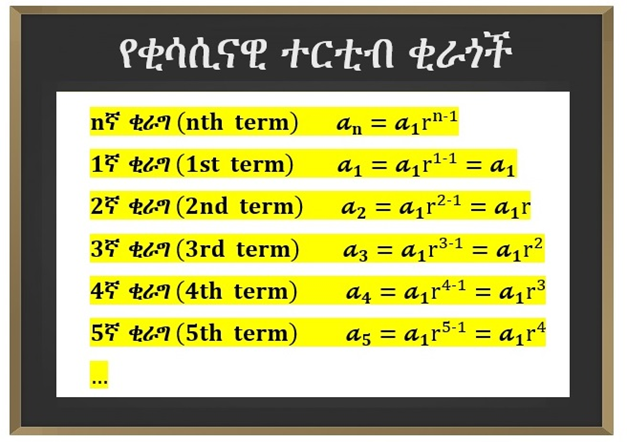 የቂሳሲናዊ ተርቲብ ቂራጎች

nኛ ቂራግ (nth term) $a_n = a_1 r^{n-1}$

1ኛ ቂራግ (1st term) $a_1 = a_1 r^{1-1} = a_1$

2ኛ ቂራግ (2nd term) $a_2 = a_1 r^{2-1} = a_1 r$

3ኛ ቂራግ (3rd term) $a_3 = a_1 r^{3-1} = a_1 r^2$

4ኛ ቂራግ (4th term) $a_4 = a_1 r^{4-1} = a_1 r^3$

5ኛ ቂራግ (5th term) $a_5 = a_1 r^{5-1} = a_1 r^4$

...